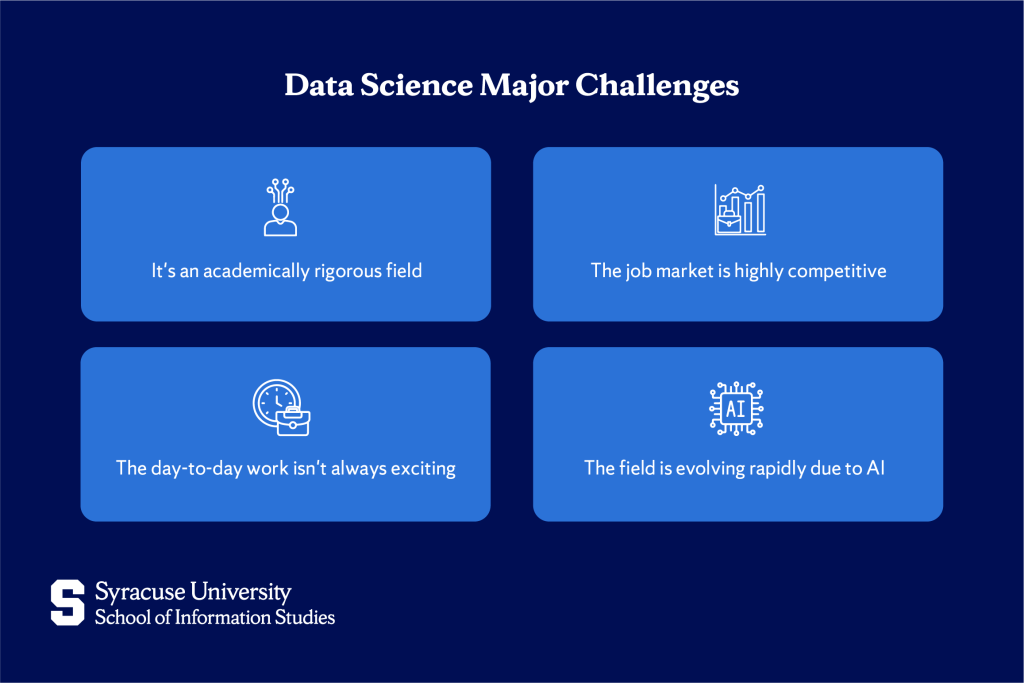 Data Science Major Challenges

It's an academically rigorous field

The job market is highly competitive

The day-to-day work isn't always exciting

AI

The field is evolving rapidly due to AI

S

Syracuse University
School of Information Studies